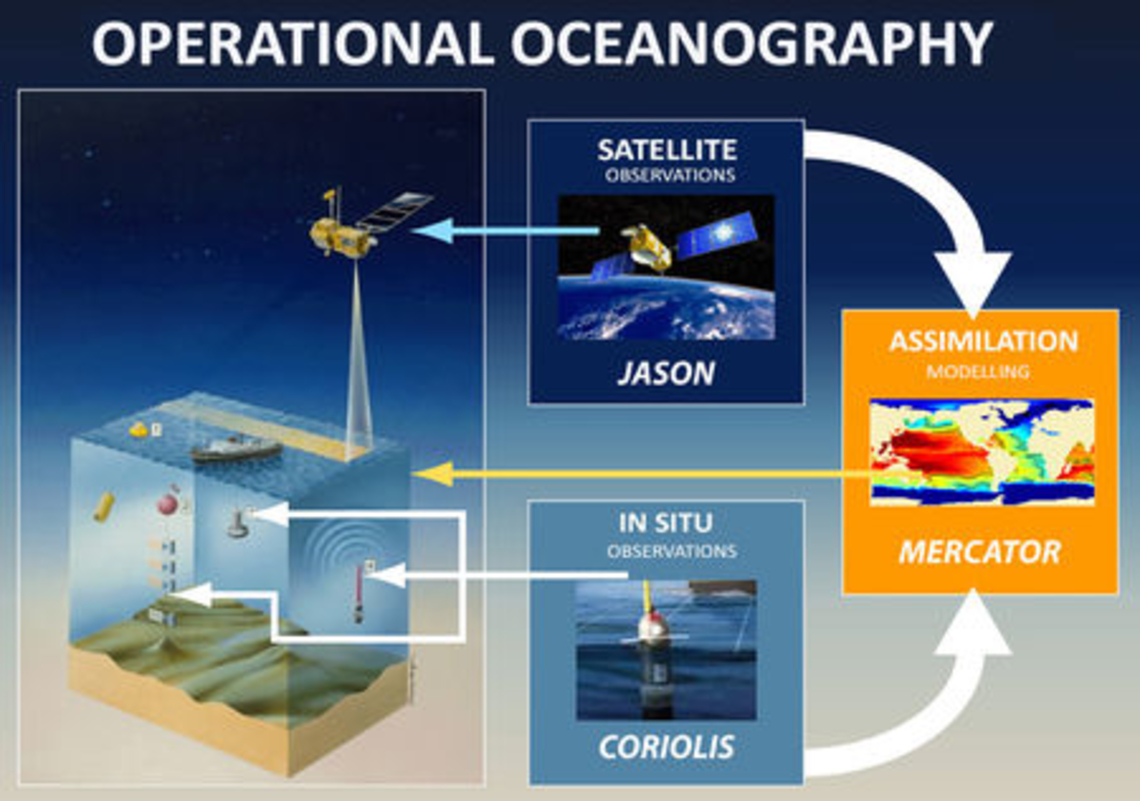 OPERATIONAL OCEANOGRAPHY

SATELLITE
OBSERVATIONS

JASON

ASSIMILATION
MODELLING

MERCATOR

IN SITU
OBSERVATIONS

CORIOLIS